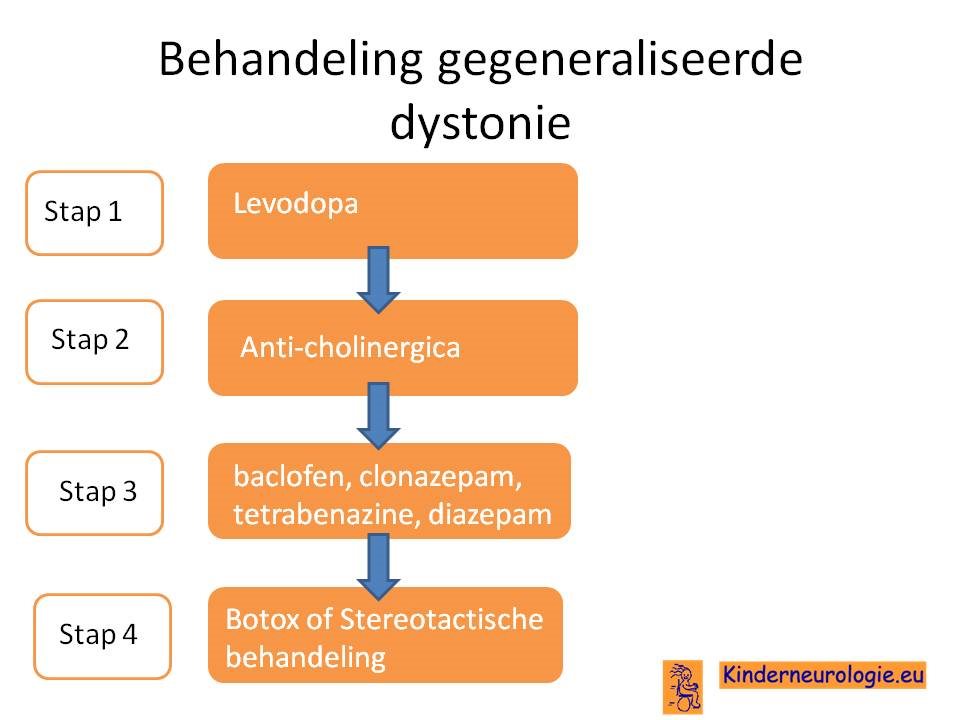 Behandeling gegeneraliseerde dystonie

Stap 1

Levodopa

Stap 2

Anti-cholinergica

Stap 3

baclofen, clonazepam, tetrabenazine, diazepam

Stap 4

Botox of Stereotactische behandeling

Kinderneurologie.eu